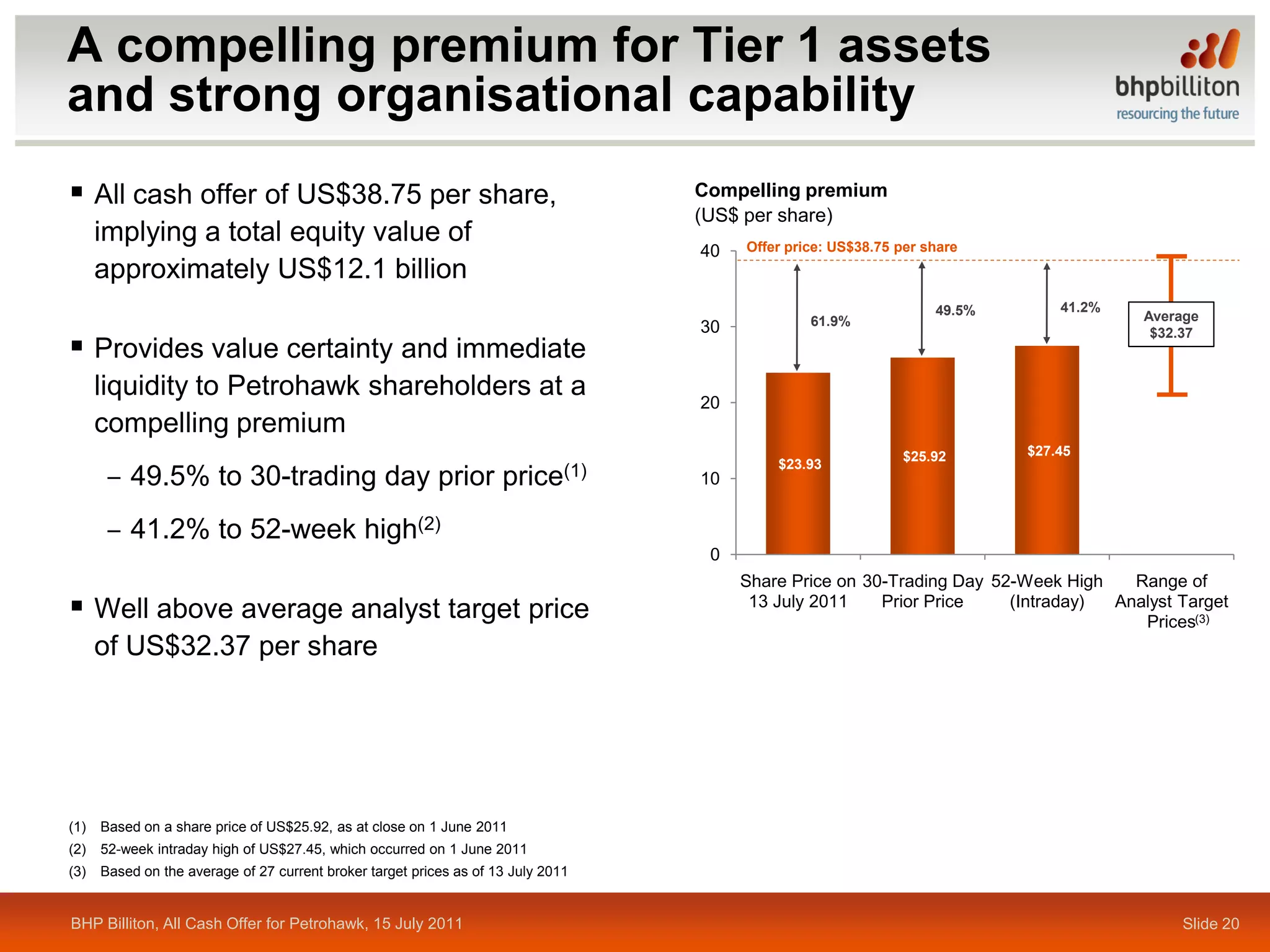 A compelling premium for Tier 1 assets and strong organisational capability

bhpbilliton
resourcing the future

▪ All cash offer of US$38.75 per share, implying a total equity value of approximately US$12.1 billion

▪ Provides value certainty and immediate liquidity to Petrohawk shareholders at a compelling premium

– 49.5% to 30-trading day prior price$^{(1)}$

– 41.2% to 52-week high$^{(2)}$

▪ Well above average analyst target price of US$32.37 per share

Compelling premium
(US$ per share)

Offer price: US$38.75 per share

40
30
20
10
0

61.9%
49.5%
41.2%

Average
$32.37

$23.93
$25.92
$27.45

Share Price on 13 July 2011
30-Trading Day Prior Price
52-Week High (Intraday)
Range of Analyst Target Prices$^{(3)}$

(1) Based on a share price of US$25.92, as at close on 1 June 2011
(2) 52-week intraday high of US$27.45, which occurred on 1 June 2011
(3) Based on the average of 27 current broker target prices as of 13 July 2011

BHP Billiton, All Cash Offer for Petrohawk, 15 July 2011
Slide 20